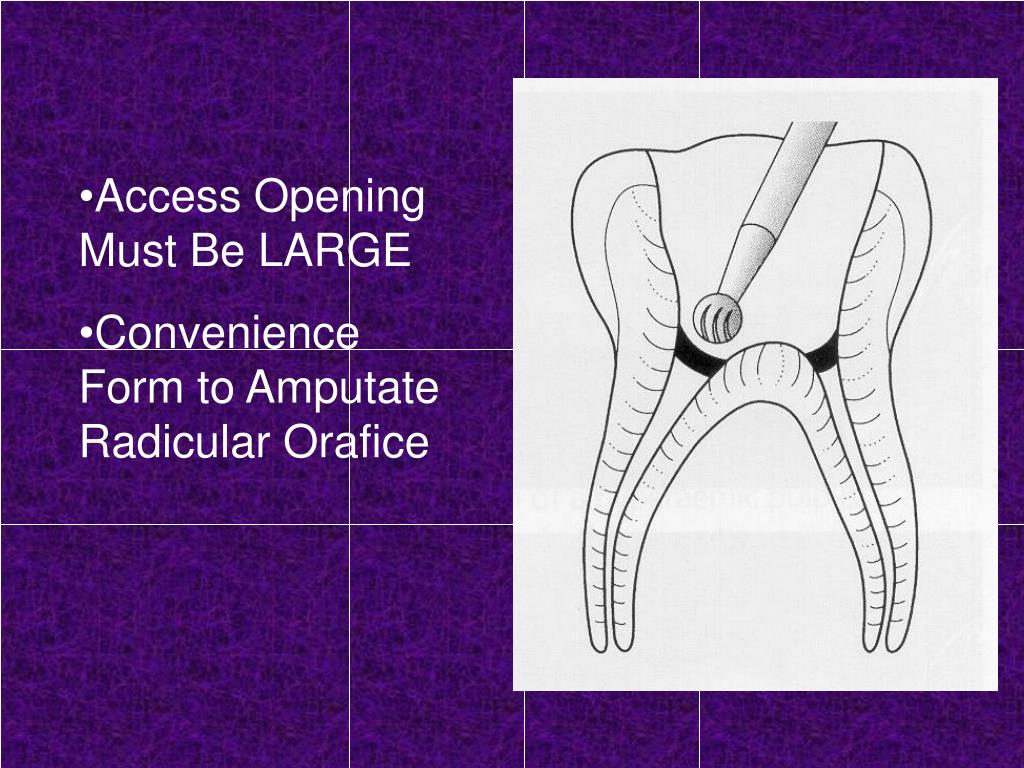 •Access Opening Must Be LARGE

•Convenience Form to Amputate Radicular Orafice